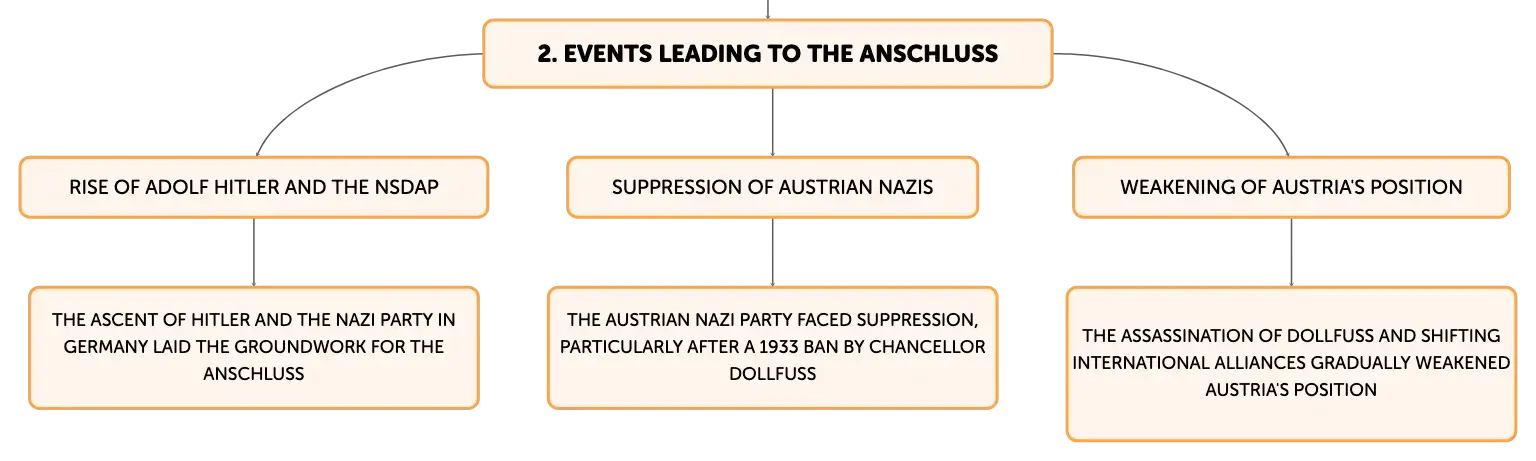 2. EVENTS LEADING TO THE ANSCHLUSS

RISE OF ADOLF HITLER AND THE NSDAP

THE ASCENT OF HITLER AND THE NAZI PARTY IN GERMANY LAID THE GROUNDWORK FOR THE ANSCHLUSS

SUPPRESSION OF AUSTRIAN NAZIS

THE AUSTRIAN NAZI PARTY FACED SUPPRESSION, PARTICULARLY AFTER A 1933 BAN BY CHANCELLOR DOLLFUSS

WEAKENING OF AUSTRIA'S POSITION

THE ASSASSINATION OF DOLLFUSS AND SHIFTING INTERNATIONAL ALLIANCES GRADUALLY WEAKENED AUSTRIA'S POSITION